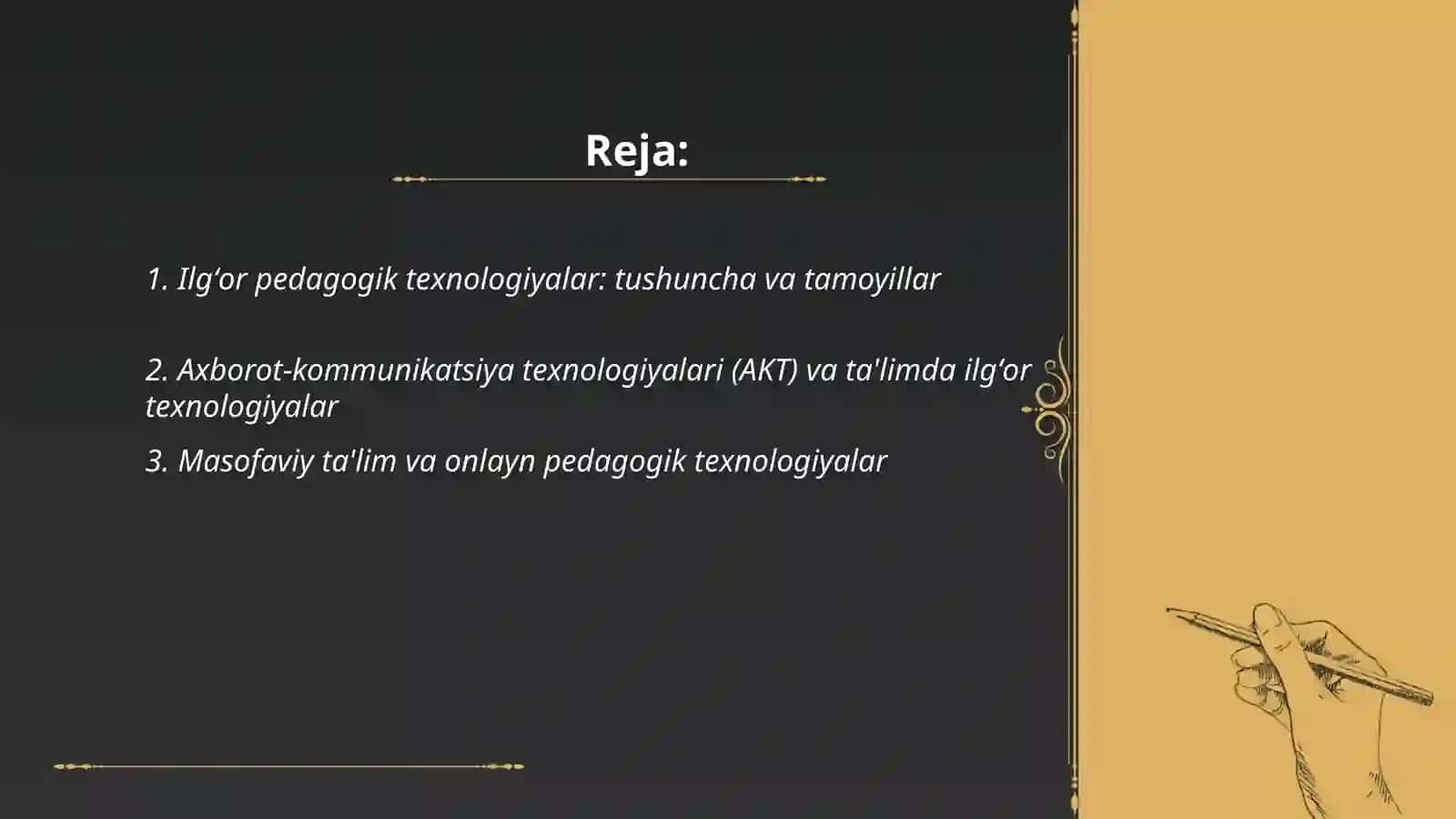 Reja:

1. Ilg‘or pedagogik texnologiyalar: tushuncha va tamoyillar

2. Axborot-kommunikatsiya texnologiyalari (AKT) va ta'limda ilg‘or texnologiyalar

3. Masofaviy ta'lim va onlayn pedagogik texnologiyalar